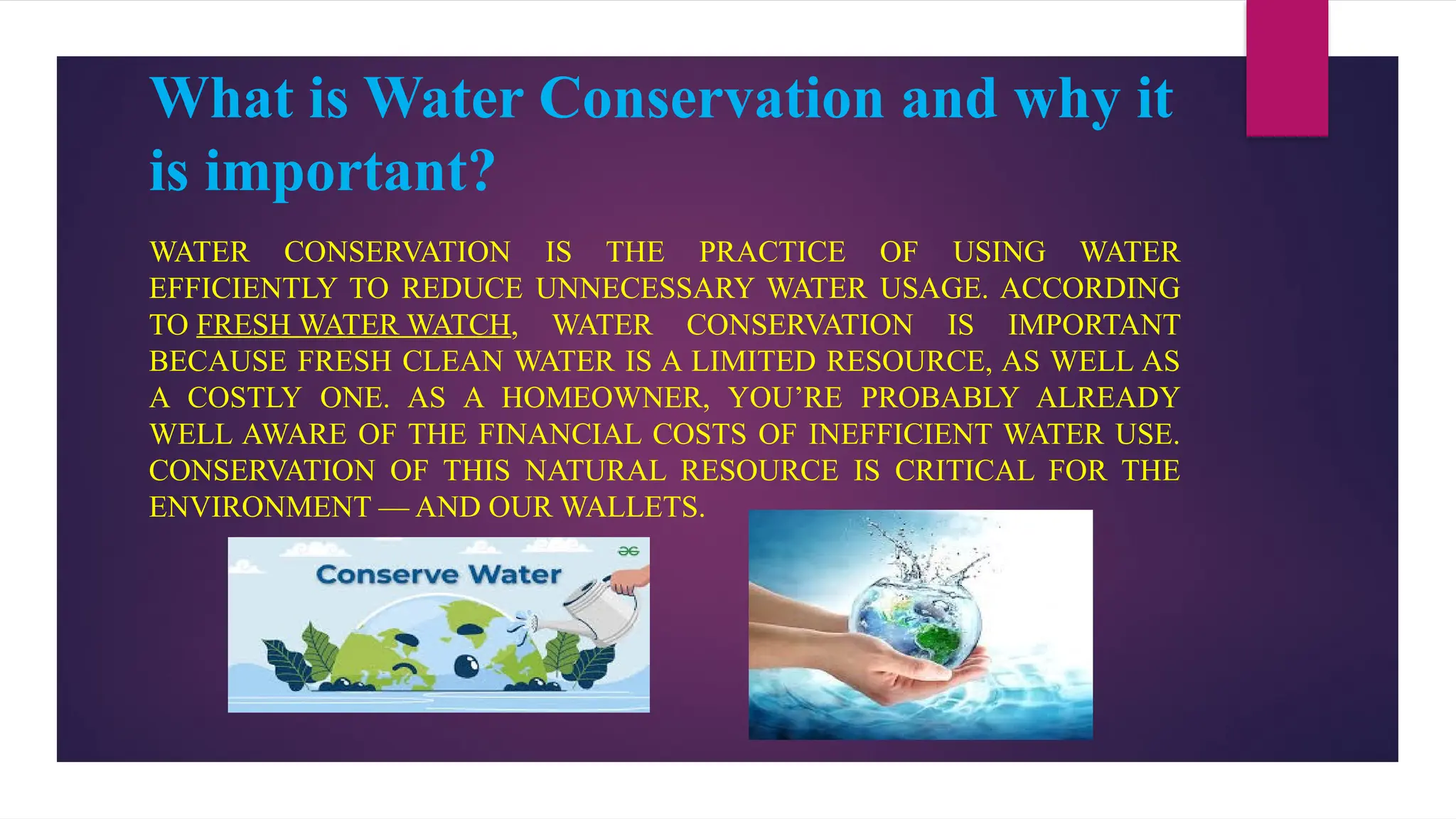 What is Water Conservation and why it is important?

WATER CONSERVATION IS THE PRACTICE OF USING WATER EFFICIENTLY TO REDUCE UNNECESSARY WATER USAGE. ACCORDING TO FRESH WATER WATCH, WATER CONSERVATION IS IMPORTANT BECAUSE FRESH CLEAN WATER IS A LIMITED RESOURCE, AS WELL AS A COSTLY ONE. AS A HOMEOWNER, YOU'RE PROBABLY ALREADY WELL AWARE OF THE FINANCIAL COSTS OF INEFFICIENT WATER USE. CONSERVATION OF THIS NATURAL RESOURCE IS CRITICAL FOR THE ENVIRONMENT — AND OUR WALLETS.

Conserve Water